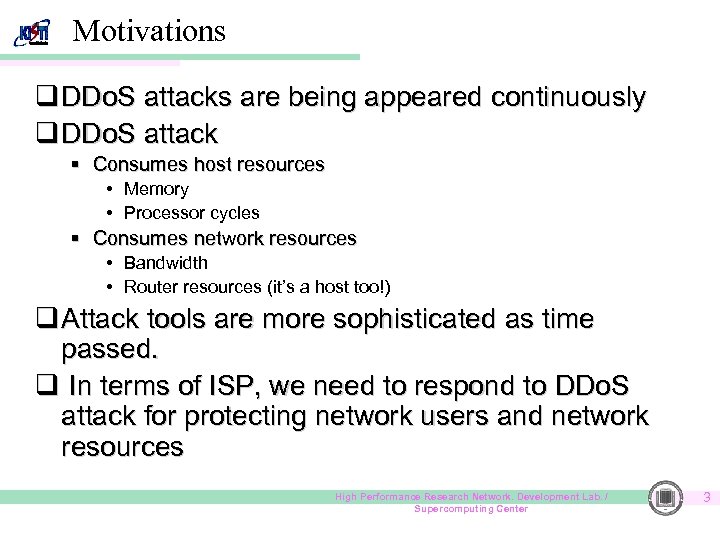 KISTI Motivations

❑ DDoS attacks are being appeared continuously

❑ DDoS attack

▪ Consumes host resources

• Memory

• Processor cycles

▪ Consumes network resources

• Bandwidth

• Router resources (it's a host too!)

❑ Attack tools are more sophisticated as time passed.

❑ In terms of ISP, we need to respond to DDoS attack for protecting network users and network resources

High Performance Research Network. Development Lab. / Supercomputing Center

3